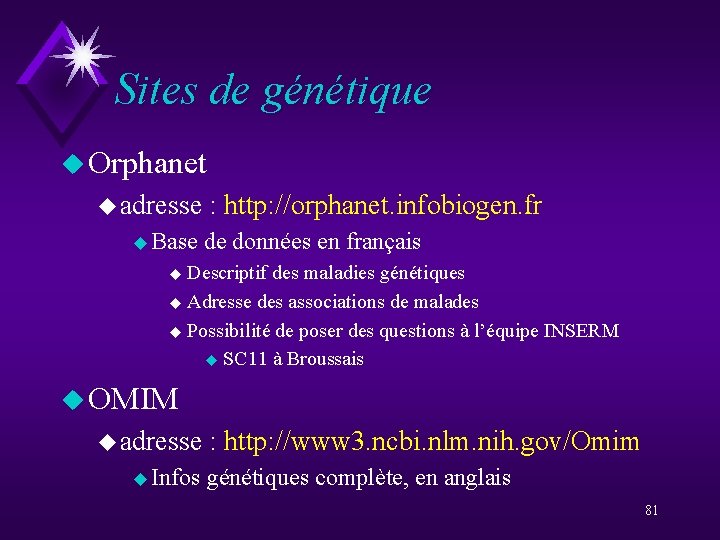 Sites de génétique

Orphanet

adresse : http://orphanet.infobiogen.fr

Base de données en français

Descriptif des maladies génétiques

Adresse des associations de malades

Possibilité de poser des questions à l'équipe INSERM

SC11 à Broussais

OMIM

adresse : http://www3.ncbi.nlm.nih.gov/Omim

Infos génétiques complète, en anglais

81